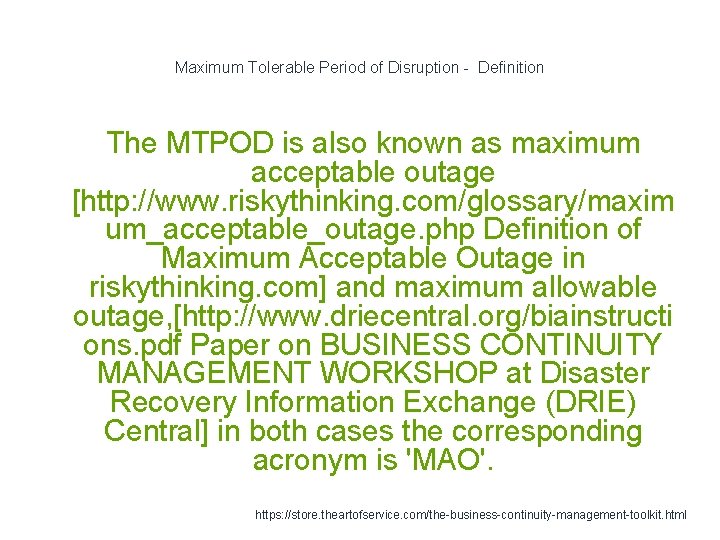 Maximum Tolerable Period of Disruption - Definition

The MTPOD is also known as maximum acceptable outage [http://www.riskythinking.com/glossary/maximum_acceptable_outage.php Definition of Maximum Acceptable Outage in riskythinking.com] and maximum allowable outage,[http://www.driecentral.org/biainstructions.pdf Paper on BUSINESS CONTINUITY MANAGEMENT WORKSHOP at Disaster Recovery Information Exchange (DRIE) Central] in both cases the corresponding acronym is 'MAO'.

https://store.theartofservice.com/the-business-continuity-management-toolkit.html